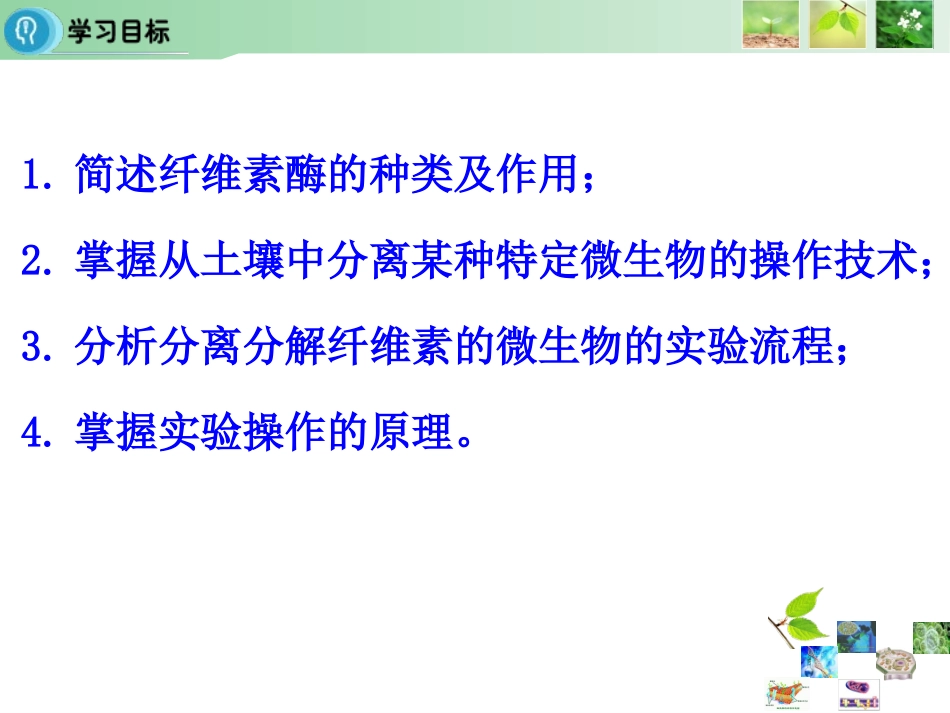 学习目标

1. 简述纤维素酶的种类及作用；

2. 掌握从土壤中分离某种特定微生物的操作技术；

3. 分析分离分解纤维素的微生物的实验流程；

4. 掌握实验操作的原理。